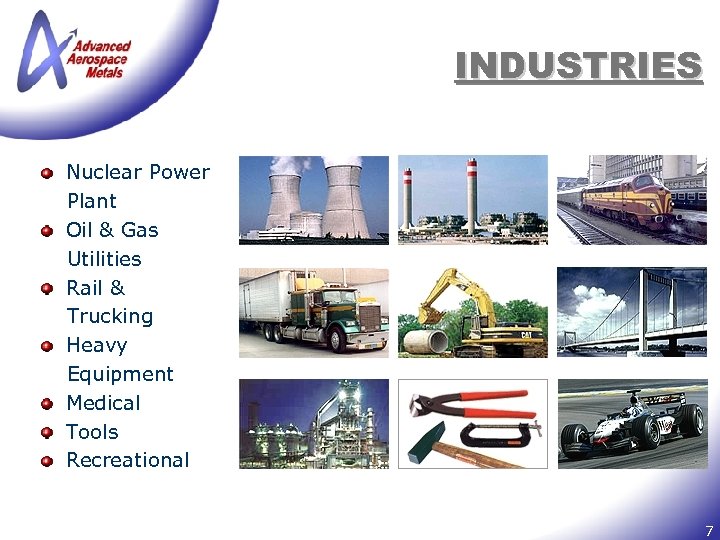 Advanced Aerospace Metals

INDUSTRIES

- Nuclear Power Plant
- Oil & Gas Utilities
- Rail & Trucking
- Heavy Equipment
- Medical
- Tools
- Recreational

CAT

7